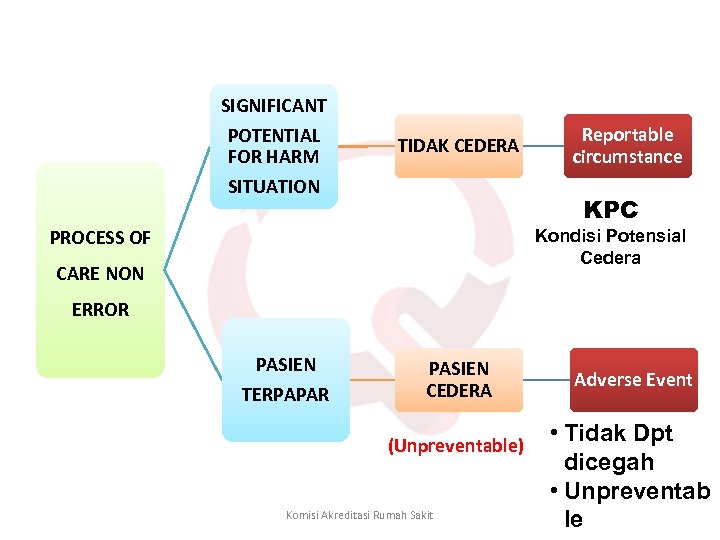 PROCESS OF CARE NON ERROR

SIGNIFICANT POTENTIAL FOR HARM SITUATION

TIDAK CEDERA

Reportable circumstance

KPC
Kondisi Potensial Cedera

PASIEN TERPAPAR

PASIEN CEDERA

(Unpreventable)

Adverse Event

• Tidak Dpt dicegah
• Unpreventable

Komisi Akreditasi Rumah Sakit